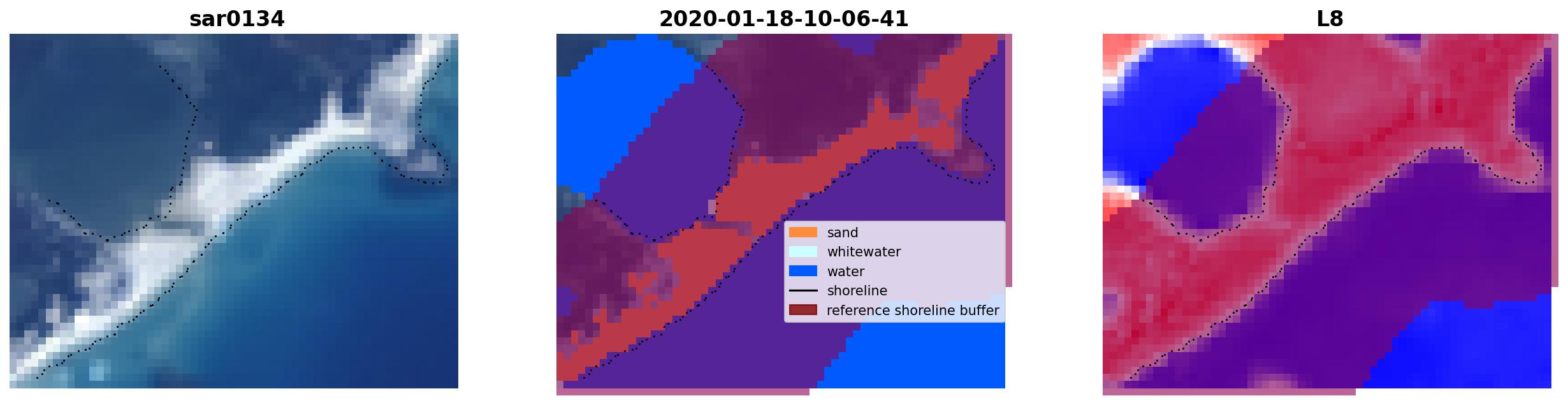 sar0134

2020-01-18-10-06-41

sand
whitewater
water
shoreline
reference shoreline buffer

L8